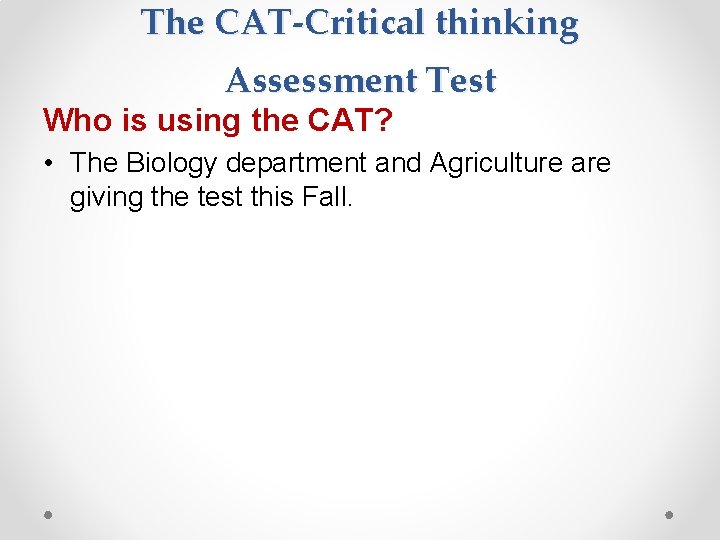 The CAT-Critical thinking Assessment Test

Who is using the CAT?

• The Biology department and Agriculture are giving the test this Fall.